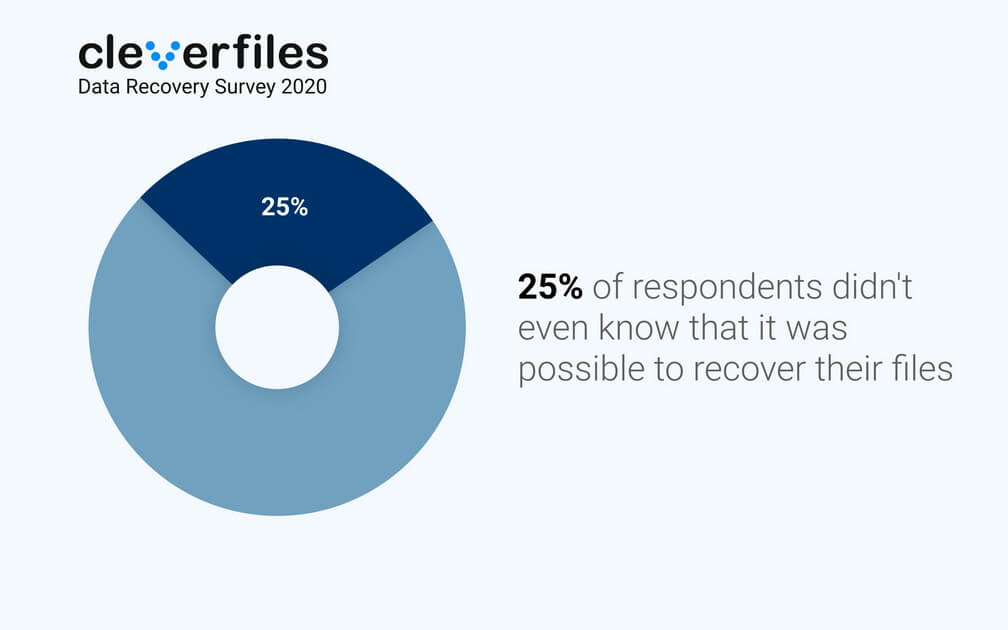 cleverfiles
Data Recovery Survey 2020

25%

25% of respondents didn't even know that it was possible to recover their files